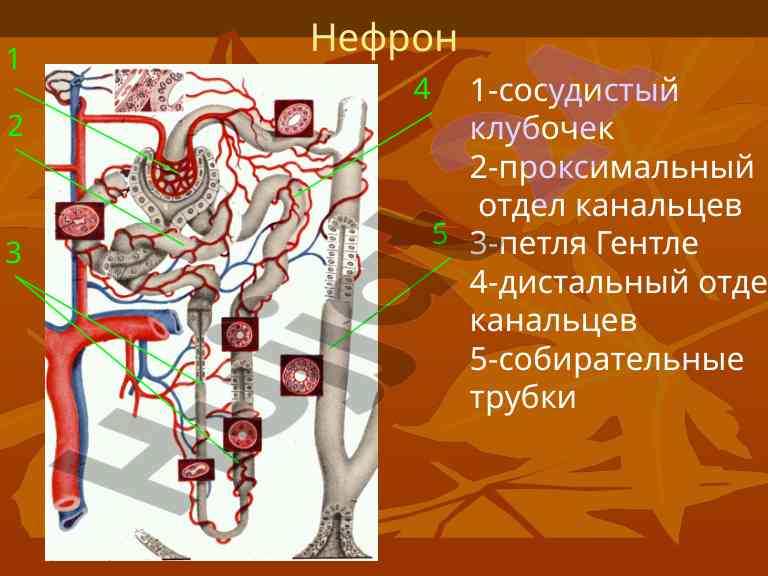 Нефрон

1
2
3
4
5

1-сосудистый клубочек
2-проксимальный отдел канальцев
3-петля Гентле
4-дистальный отде канальцев
5-собирательные трубки